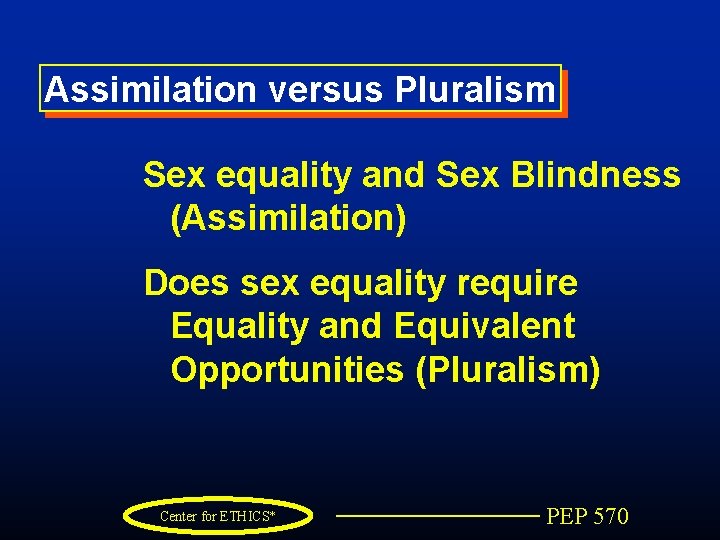 Assimilation versus Pluralism

Sex equality and Sex Blindness (Assimilation)

Does sex equality require Equality and Equivalent Opportunities (Pluralism)

Center for ETHICS*

PEP 570